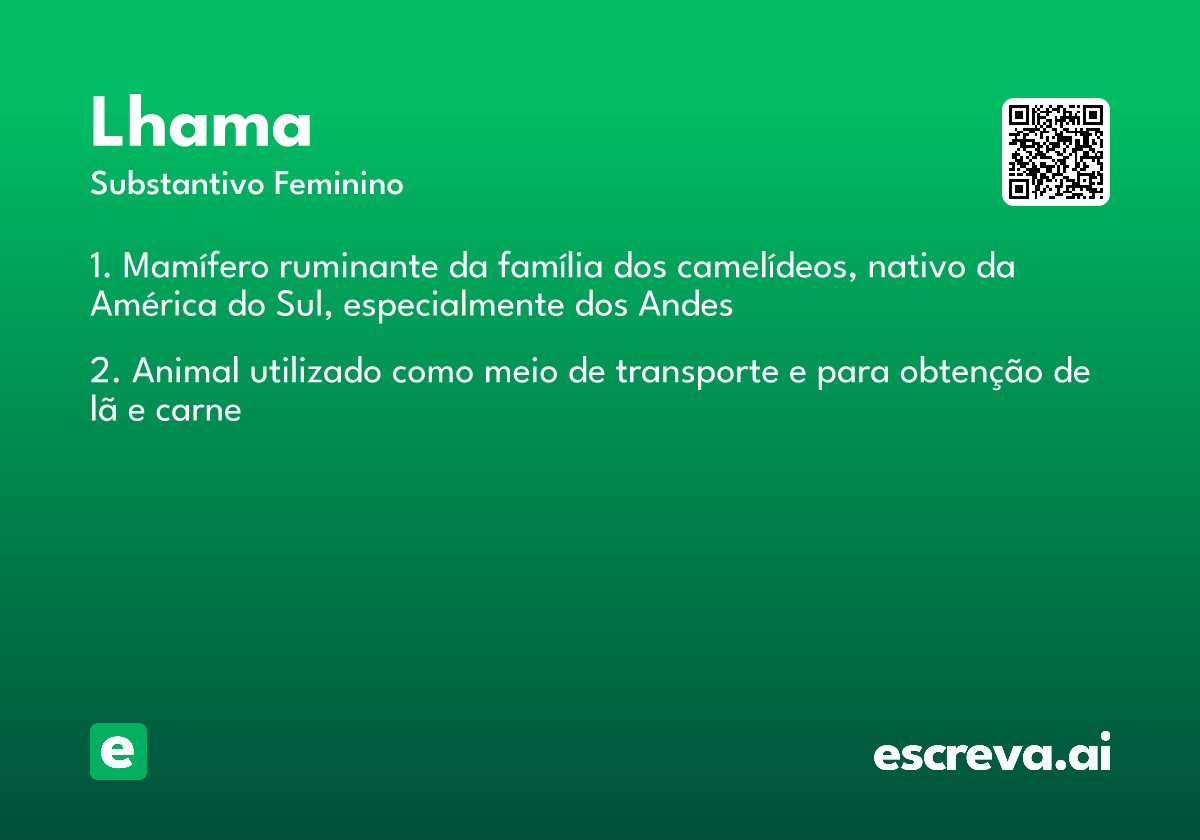 Lhama

Substantivo Feminino

1. Mamífero ruminante da família dos camelídeos, nativo da América do Sul, especialmente dos Andes

2. Animal utilizado como meio de transporte e para obtenção de lã e carne

e

escreva.ai